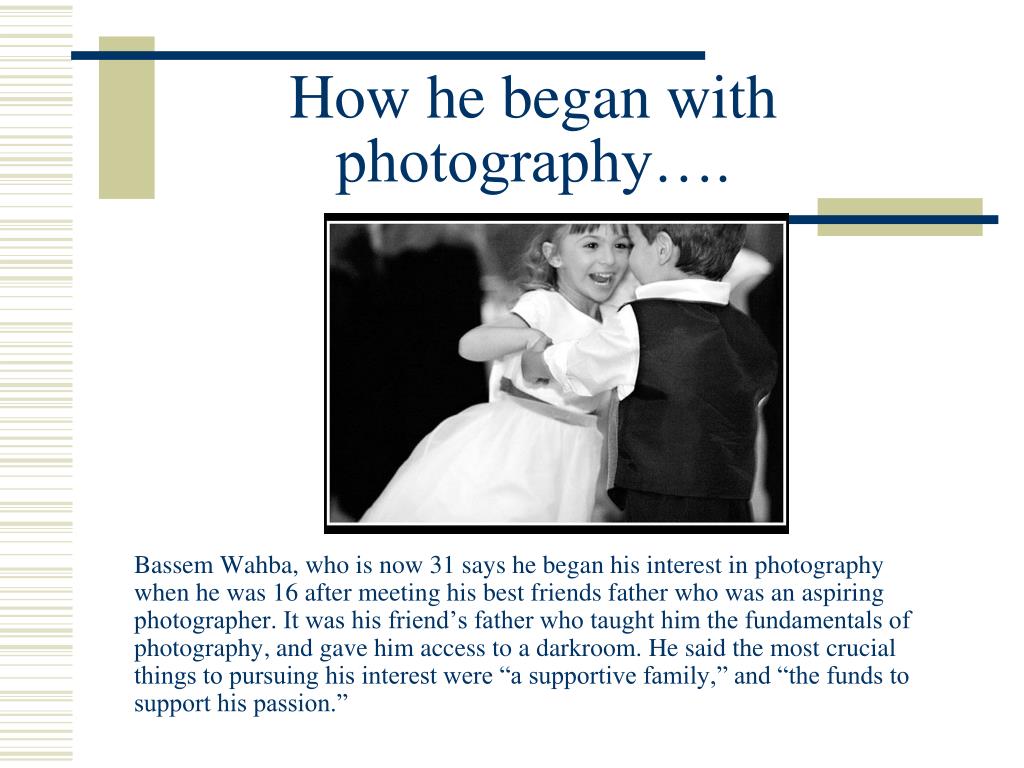 How he began with photography….

Bassem Wahba, who is now 31 says he began his interest in photography when he was 16 after meeting his best friends father who was an aspiring photographer. It was his friend’s father who taught him the fundamentals of photography, and gave him access to a darkroom. He said the most crucial things to pursuing his interest were “a supportive family,” and “the funds to support his passion.”